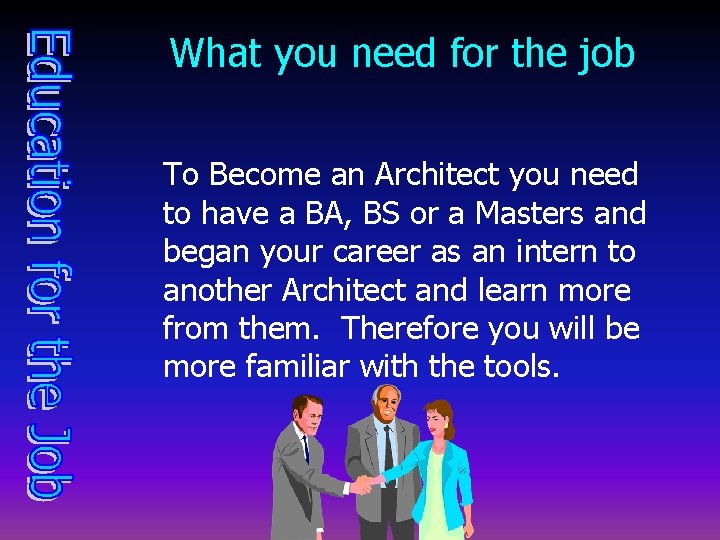 Education for the Job

What you need for the job

To Become an Architect you need to have a BA, BS or a Masters and began your career as an intern to another Architect and learn more from them. Therefore you will be more familiar with the tools.